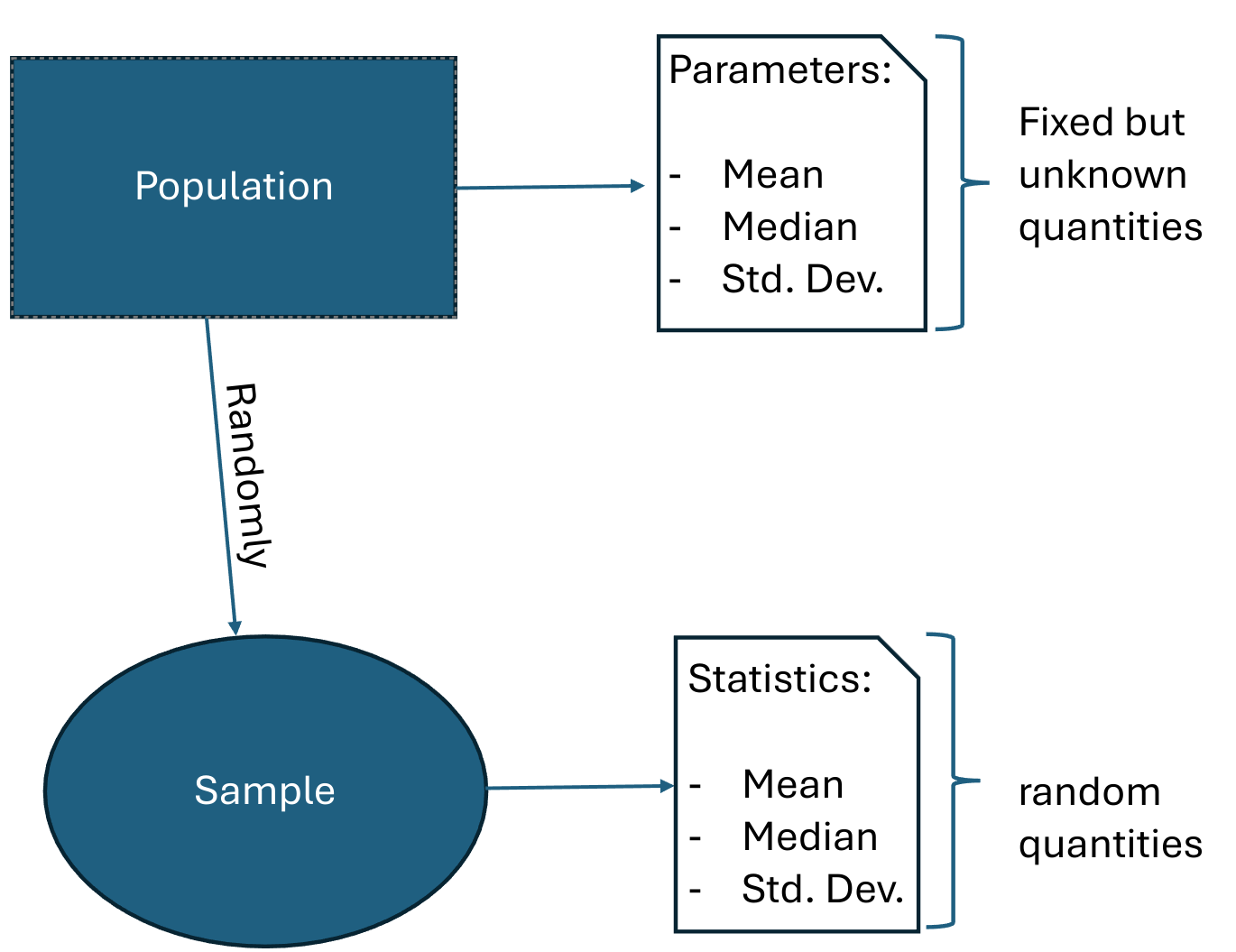 Population

Parameters:

- Mean
- Median
- Std. Dev.

Fixed but unknown quantities

Randomly

Sample

Statistics:

- Mean
- Median
- Std. Dev.

random quantities